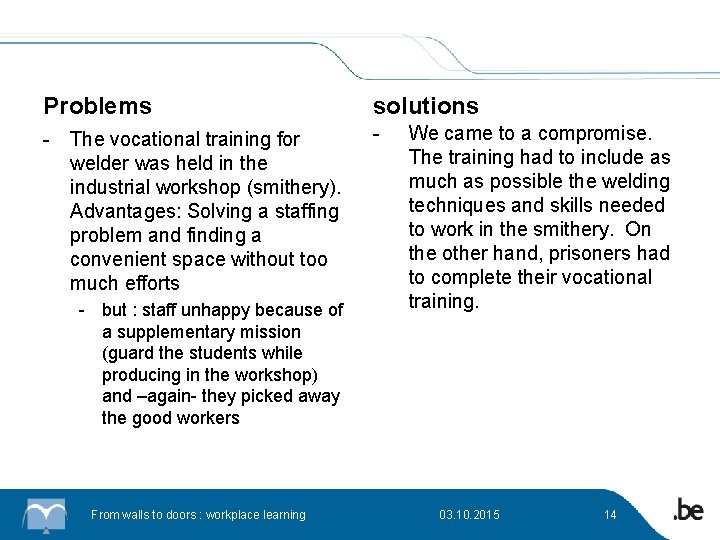 Problems

- The vocational training for welder was held in the industrial workshop (smithery). Advantages: Solving a staffing problem and finding a convenient space without too much efforts

- but : staff unhappy because of a supplementary mission (guard the students while producing in the workshop) and –again- they picked away the good workers

solutions

- We came to a compromise. The training had to include as much as possible the welding techniques and skills needed to work in the smithery. On the other hand, prisoners had to complete their vocational training.

From walls to doors : workplace learning

03.10.2015

14

.be